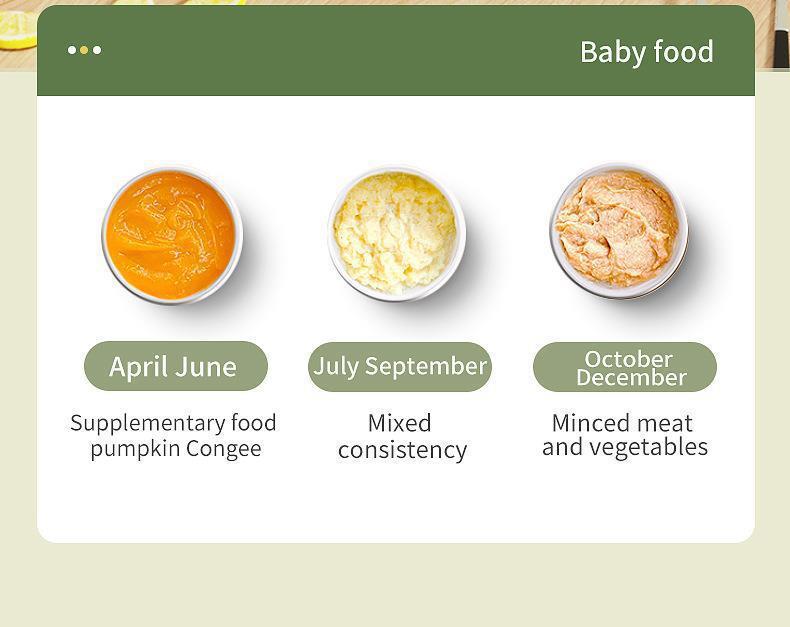 Baby food

April June

Supplementary food pumpkin Congee

July September

Mixed consistency

October December

Minced meat and vegetables